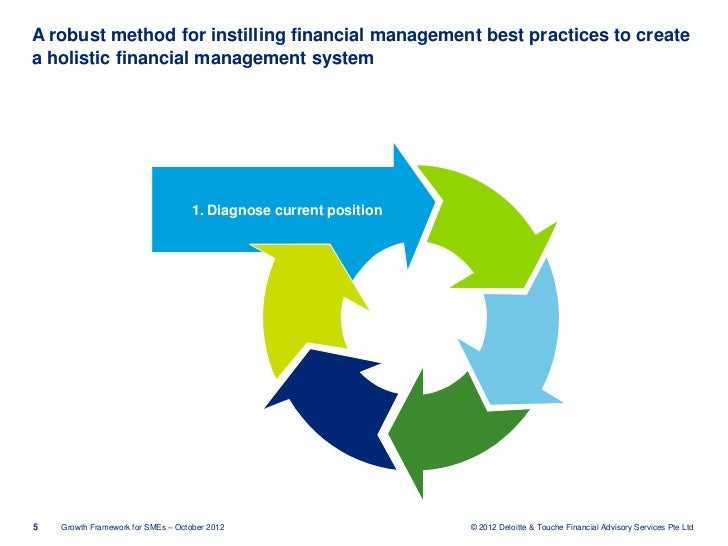 A robust method for instilling financial management best practices to create a holistic financial management system

1. Diagnose current position

5 Growth Framework for SMEs – October 2012

© 2012 Deloitte & Touche Financial Advisory Services Pte Ltd